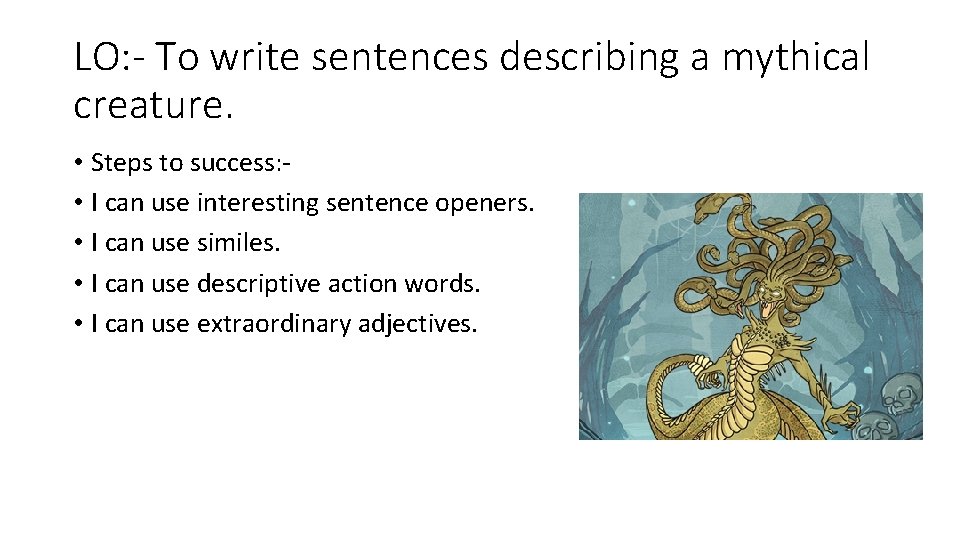 LO:- To write sentences describing a mythical creature.

• Steps to success:-
• I can use interesting sentence openers.
• I can use similes.
• I can use descriptive action words.
• I can use extraordinary adjectives.